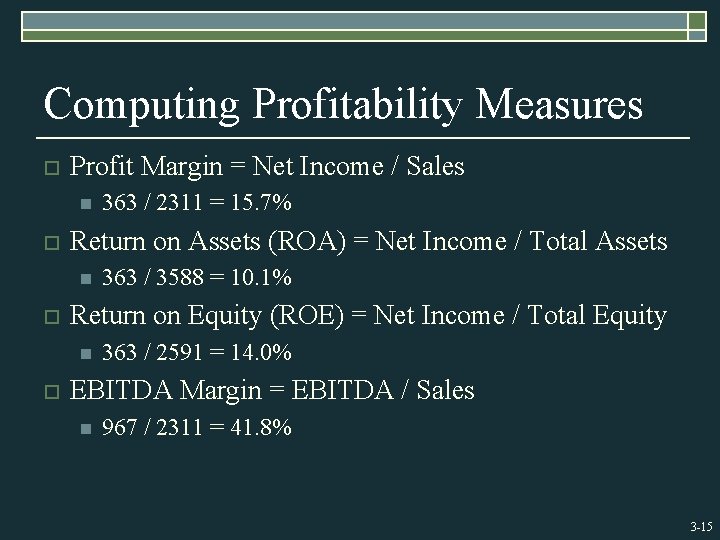 Computing Profitability Measures

Profit Margin = Net Income / Sales

363 / 2311 = 15.7%

Return on Assets (ROA) = Net Income / Total Assets

363 / 3588 = 10.1%

Return on Equity (ROE) = Net Income / Total Equity

363 / 2591 = 14.0%

EBITDA Margin = EBITDA / Sales

967 / 2311 = 41.8%

3-15